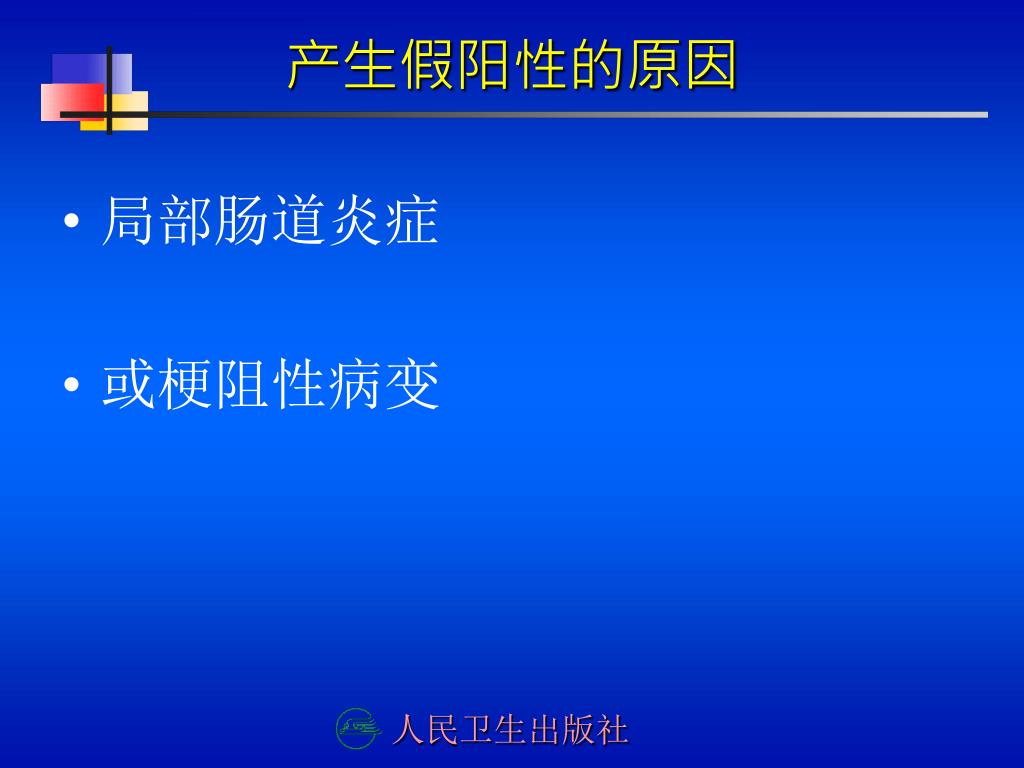 产生假阳性的原因

• 局部肠道炎症

• 或梗阻性病变

人民卫生出版社